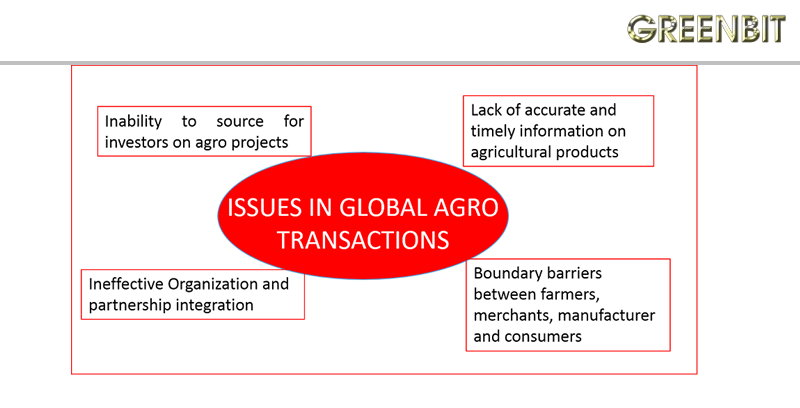 GREENBIT

Inability to source for investors on agro projects

Lack of accurate and timely information on agricultural products

ISSUES IN GLOBAL AGRO TRANSACTIONS

Ineffective Organization and partnership integration

Boundary barriers between farmers, merchants, manufacturer and consumers